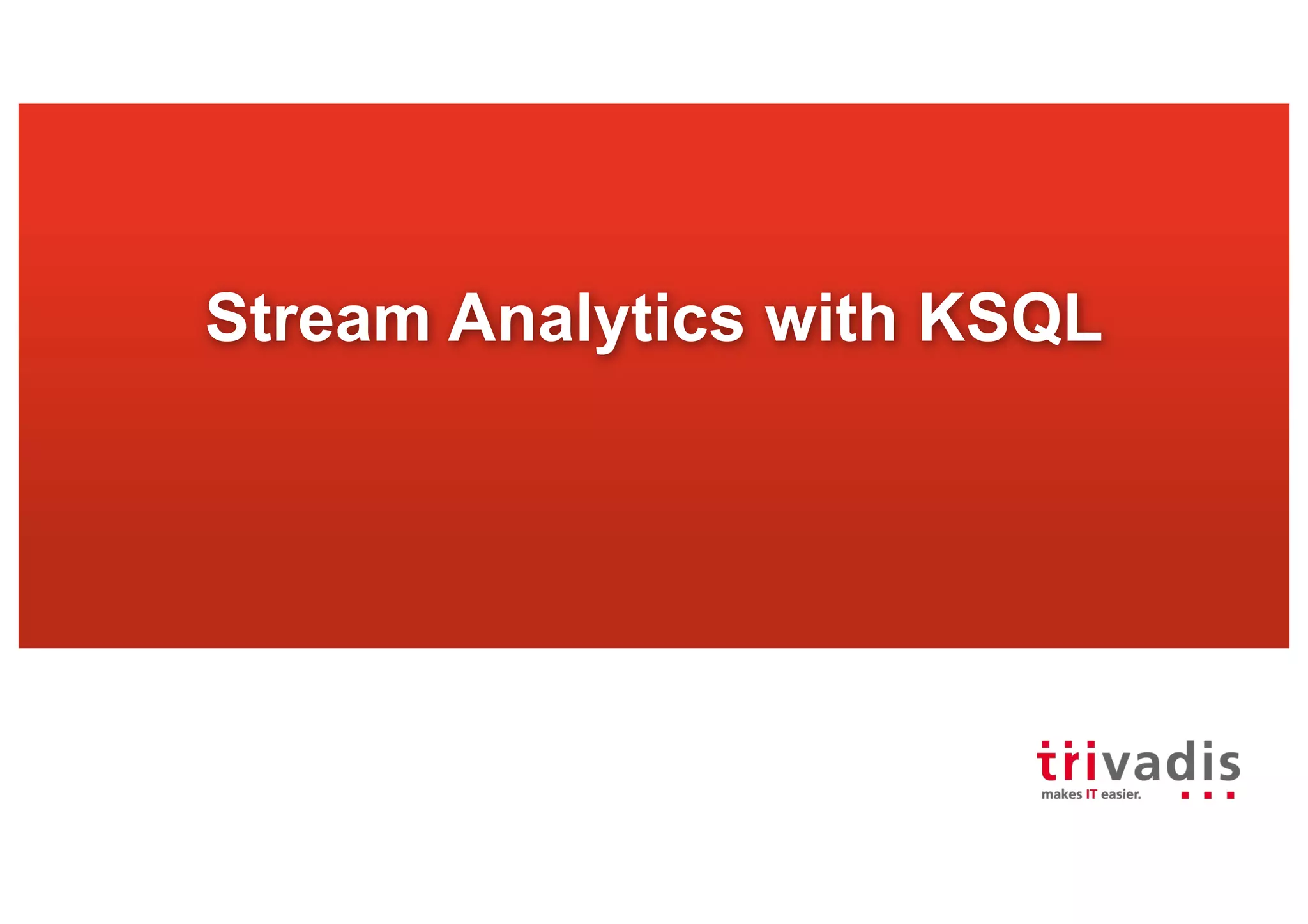 Stream Analytics with KSQL

trivadis
makes IT easier.